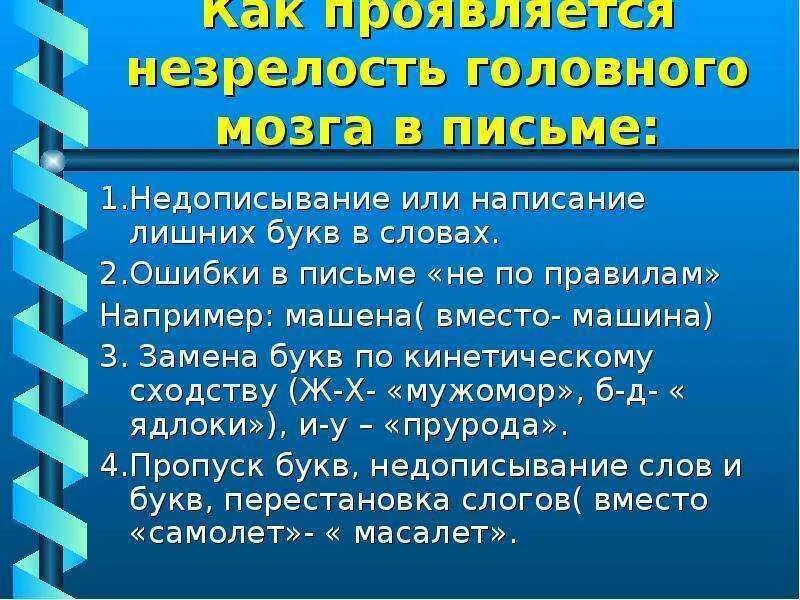 Как проявляется незрелость головного мозга в письме:

1.Недописывание или написание лишних букв в словах.

2.Ошибки в письме «не по правилам»

Например: машена( вместо- машина)

3. Замена букв по кинетическому сходству (Ж-Х- «мужомор», б-д- « ядлоки»), и-у – «прурода».

4.Пропуск букв, недописывание слов и букв, перестановка слогов( вместо «самолет»- « масалет».